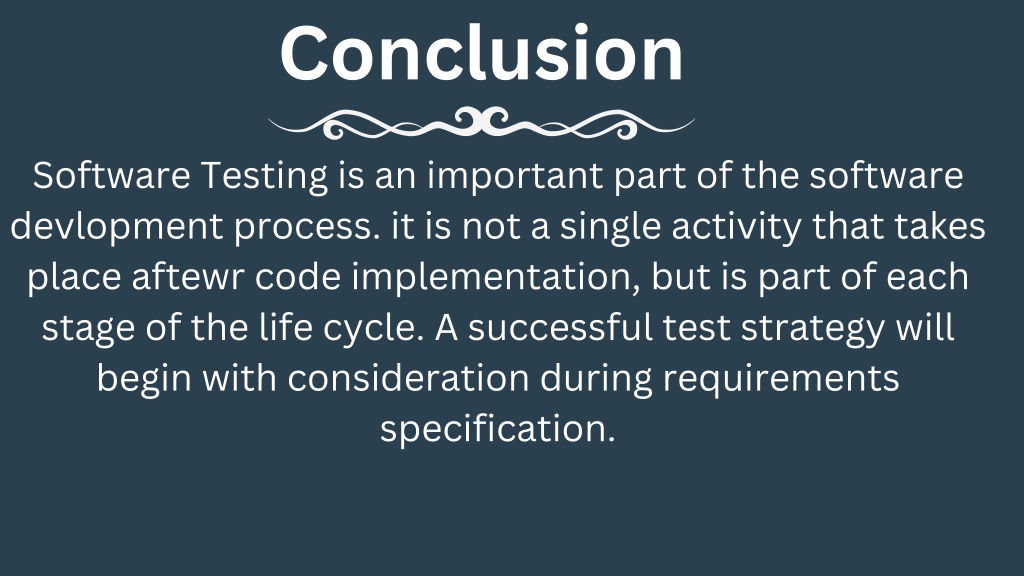 Conclusion

Software Testing is an important part of the software devlopment process. it is not a single activity that takes place aftewr code implementation, but is part of each stage of the life cycle. A successful test strategy will begin with consideration during requirements specification.